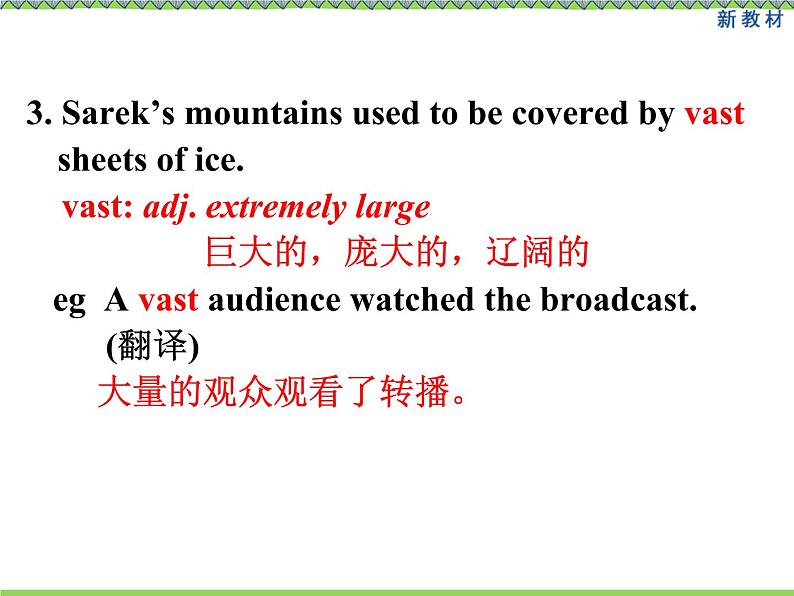 新教材

3. Sarek’s mountains used to be covered by vast sheets of ice.

vast: adj. extremely large
巨大的，庞大的，辽阔的

eg A vast audience watched the broadcast.
(翻译)
大量的观众观看了转播。